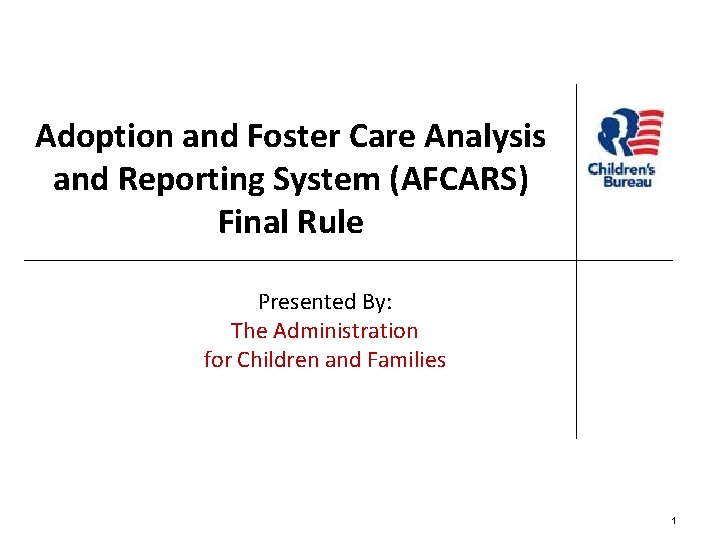 Adoption and Foster Care Analysis and Reporting System (AFCARS) Final Rule

Children's Bureau

Presented By:
The Administration
for Children and Families

1